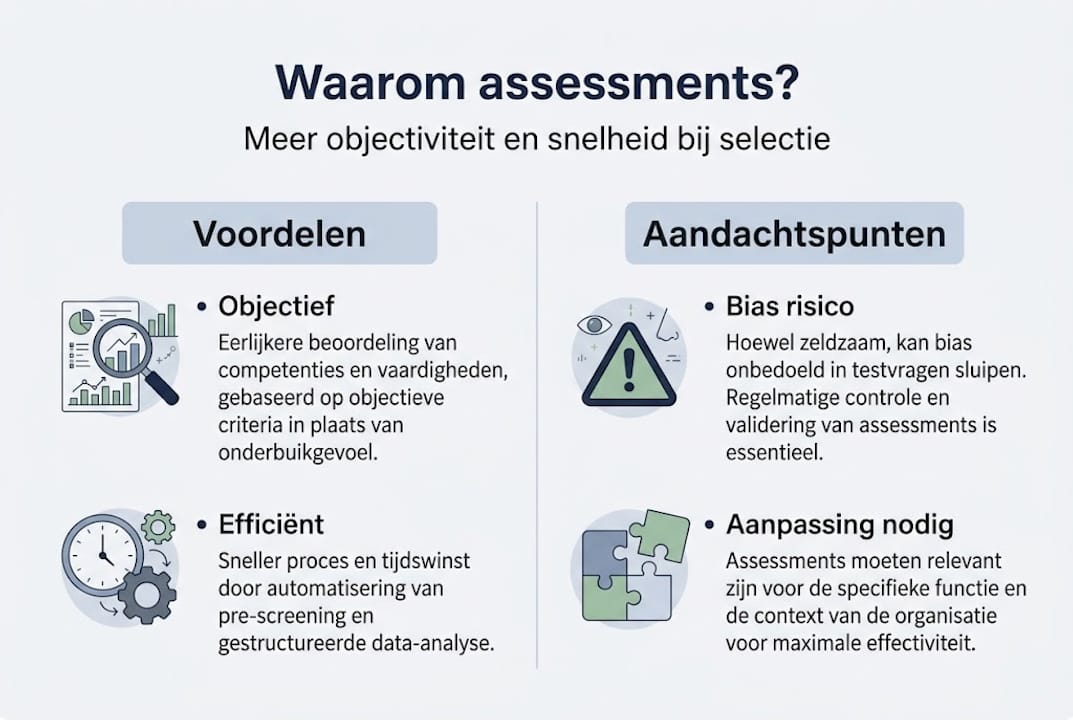 Waarom assessments?

Meer objectiviteit en snelheid bij selectie

Voordelen

• Objectief
Eerlijkere beoordeling van competenties en vaardigheden, gebaseerd op objectieve criteria in plaats van onderbuikgevoel.

• Efficiënt
Sneller proces en tijdswinst door automatisering van pre-screening en gestructureerde data-analyse.

Aandachtspunten

• Bias risico
Hoewel zeldzaam, kan bias onbedoeld in testvragen sluipen. Regelmatige controle en validering van assessments is essentieel.

• Aanpassing nodig
Assessments moeten relevant zijn voor de specifieke functie en de context van de organisatie voor maximale effectiviteit.